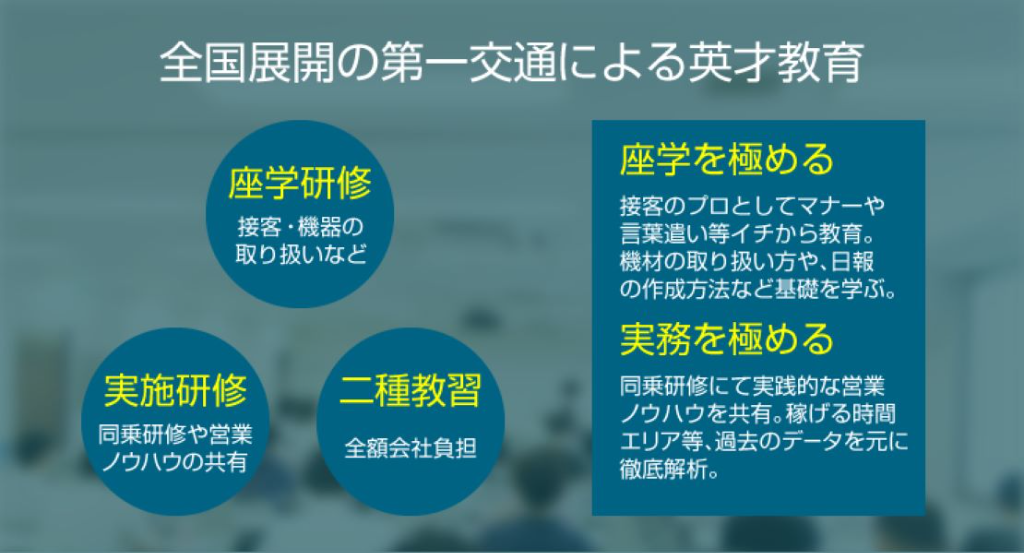 全国展開の第一交通による英才教育

座学研修
接客・機器の取り扱いなど

実施研修
同乗研修や営業ノウハウの共有

二種教習
全額会社負担

座学を極める
接客のプロとしてマナーや言葉遣い等イチから教育。機材の取り扱い方や、日報の作成方法など基礎を学ぶ。

実務を極める
同乗研修にて実践的な営業ノウハウを共有。稼げる時間エリア等、過去のデータを元に徹底解析。